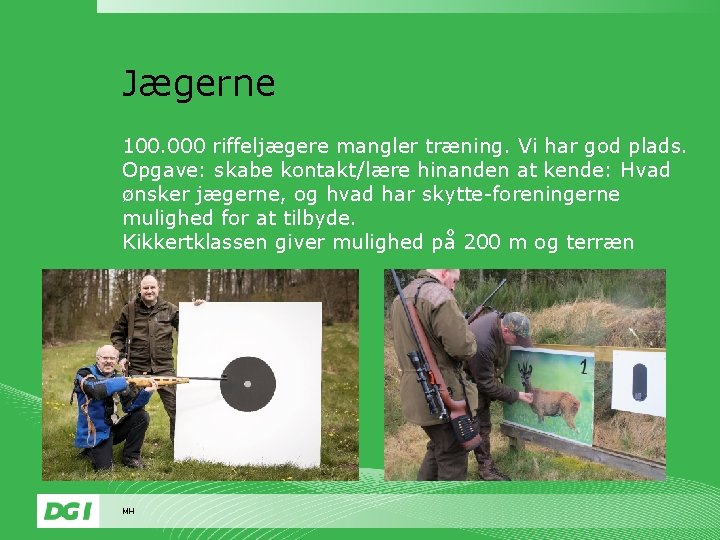 Jægerne

100.000 riffeljægere mangler træning. Vi har god plads.
Opgave: skabe kontakt/lære hinanden at kende: Hvad ønsker jægerne, og hvad har skytte-foreningerne mulighed for at tilbyde.
Kikkertklassen giver mulighed på 200 m og terræn

1

DGI

MH